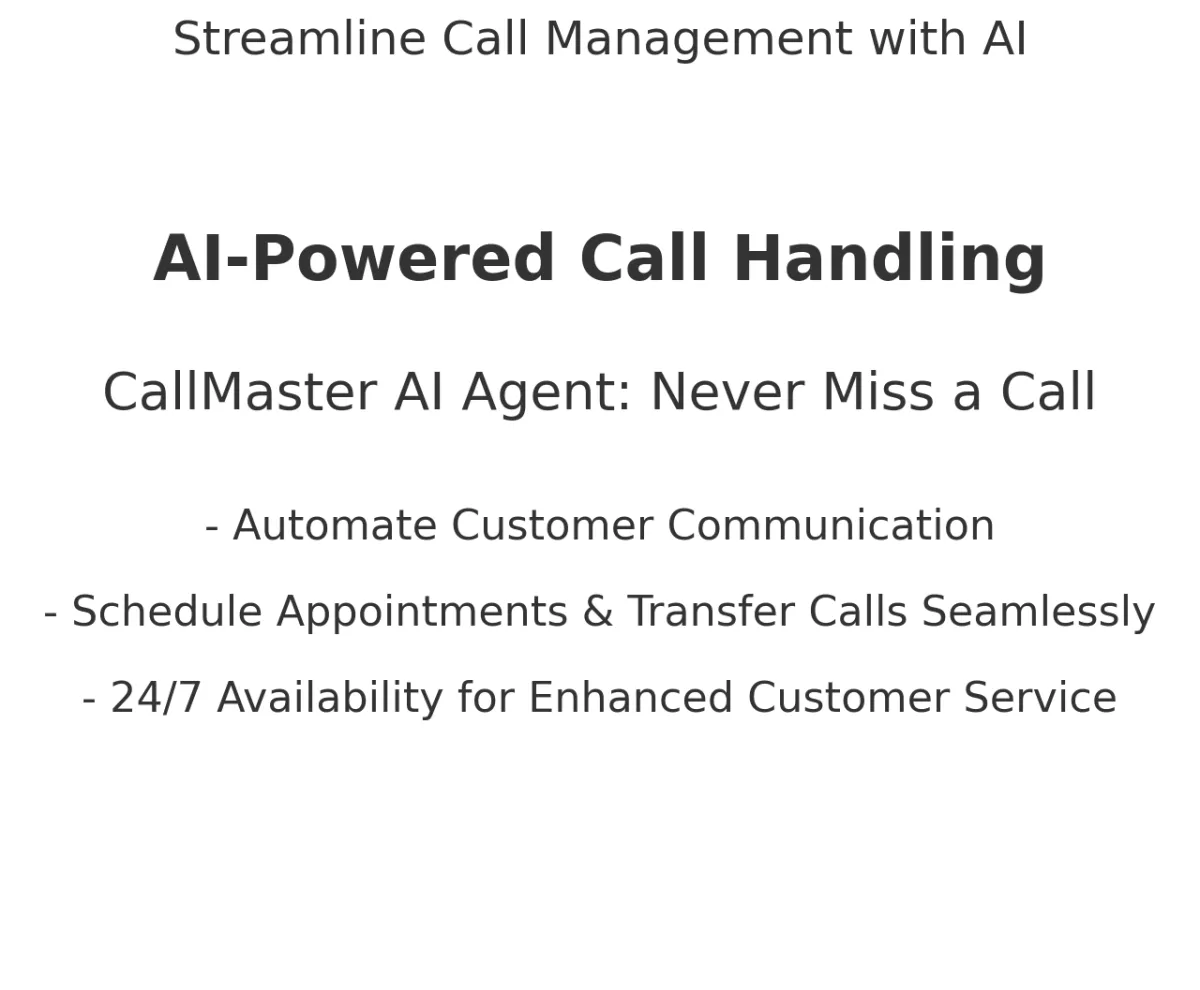 Streamline Call Management with AI

AI-Powered Call Handling

CallMaster AI Agent: Never Miss a Call

- Automate Customer Communication

- Schedule Appointments & Transfer Calls Seamlessly

- 24/7 Availability for Enhanced Customer Service